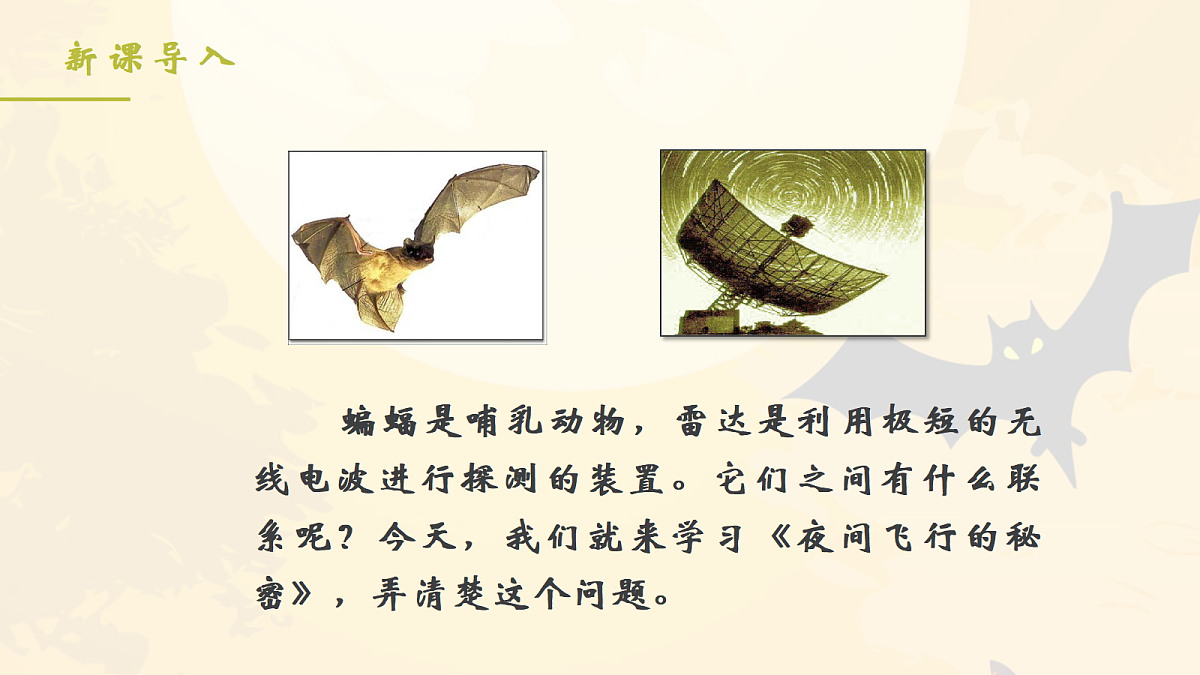 新课导入

蝙蝠是哺乳动物，雷达是利用极短的无线电波进行探测的装置。它们之间有什么联系呢？今天，我们就来学习《夜间飞行的秘密》，弄清楚这个问题。